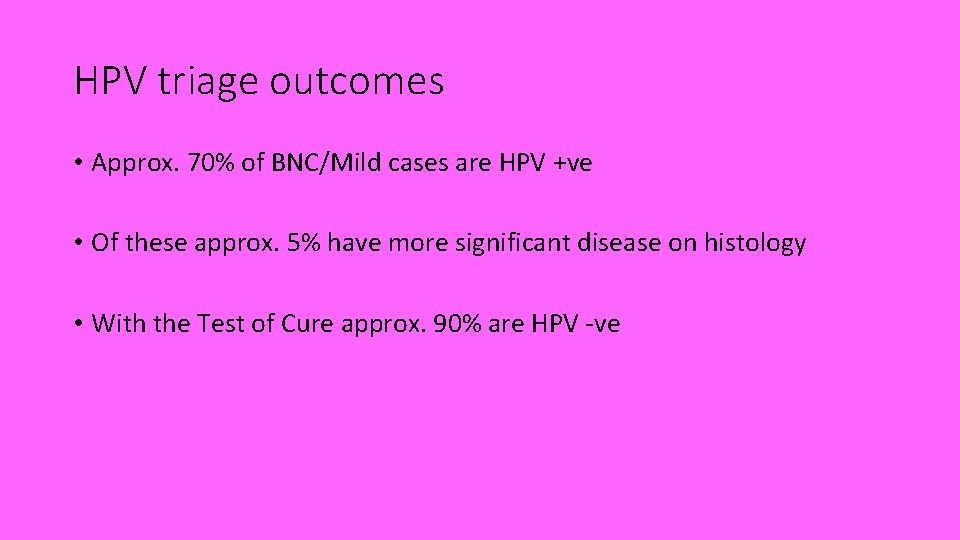 HPV triage outcomes

• Approx. 70% of BNC/Mild cases are HPV +ve

• Of these approx. 5% have more significant disease on histology

• With the Test of Cure approx. 90% are HPV -ve